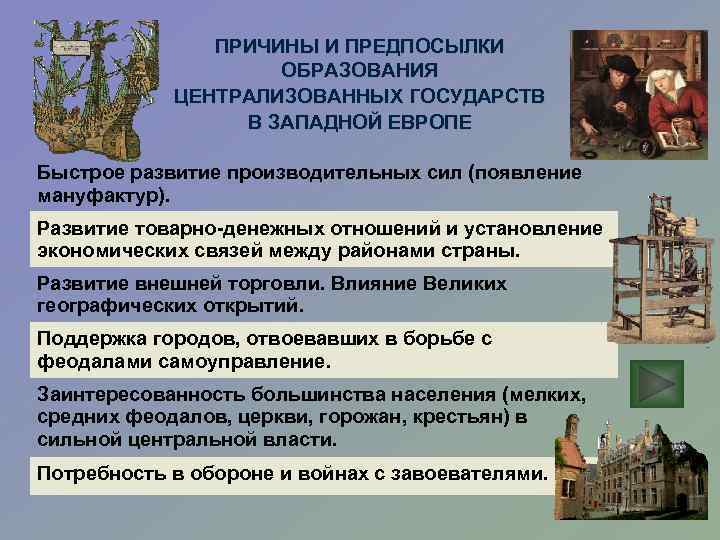 ПРИЧИНЫ И ПРЕДПОСЫЛКИ ОБРАЗОВАНИЯ ЦЕНТРАЛИЗОВАННЫХ ГОСУДАРСТВ В ЗАПАДНОЙ ЕВРОПЕ

Быстрое развитие производительных сил (появление мануфактур).

Развитие товарно-денежных отношений и установление экономических связей между районами страны.

Развитие внешней торговли. Влияние Великих географических открытий.

Поддержка городов, отвоевавших в борьбе с феодалами самоуправление.

Заинтересованность большинства населения (мелких, средних феодалов, церкви, горожан, крестьян) в сильной центральной власти.

Потребность в обороне и войнах с завоевателями.